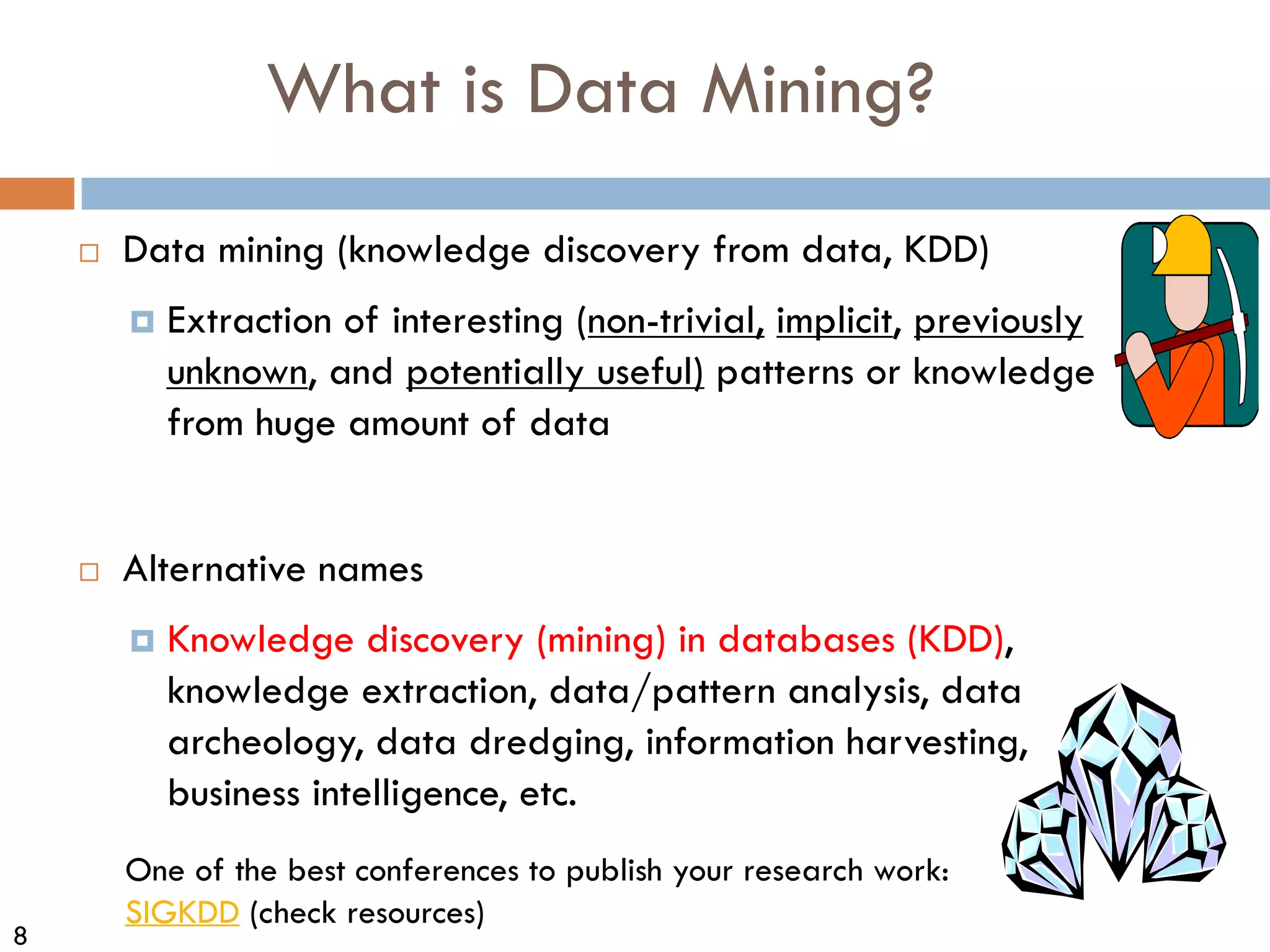 What is Data Mining?

Data mining (knowledge discovery from data, KDD)

Extraction of interesting (non-trivial, implicit, previously unknown, and potentially useful) patterns or knowledge from huge amount of data

Alternative names

Knowledge discovery (mining) in databases (KDD), knowledge extraction, data/pattern analysis, data archeology, data dredging, information harvesting, business intelligence, etc.

One of the best conferences to publish your research work: SIGKDD (check resources)

8